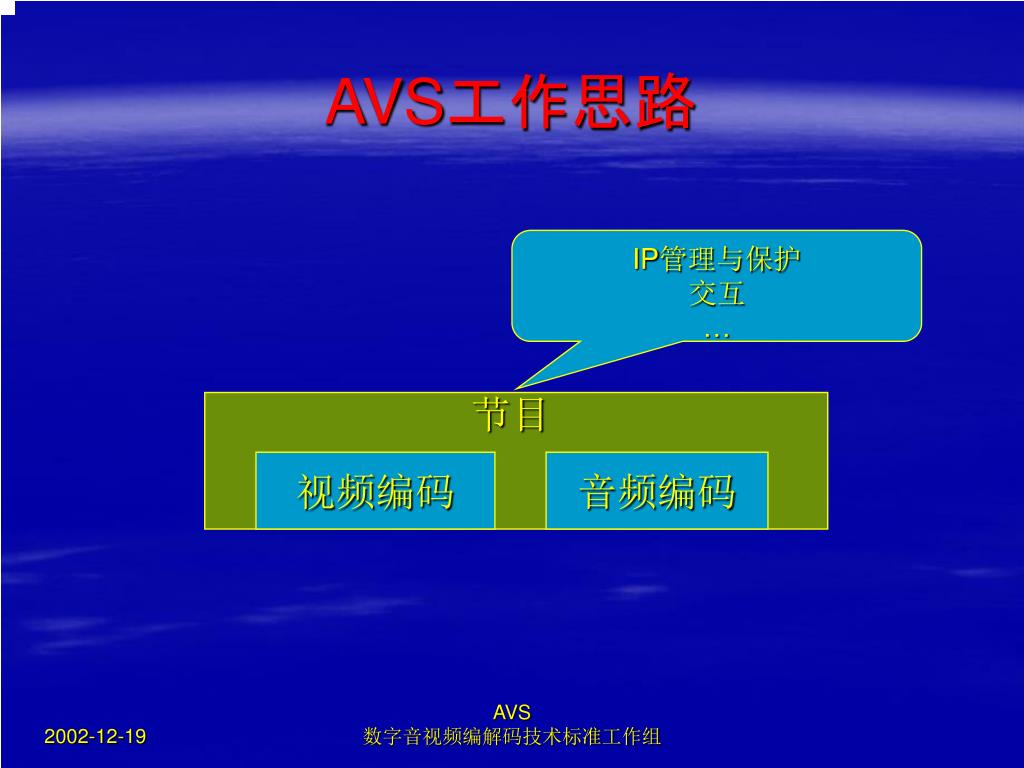 AVS工作思路

IP管理与保护
交互
…

节目

视频编码

音频编码

2002-12-19

AVS
数字音视频编解码技术标准工作组